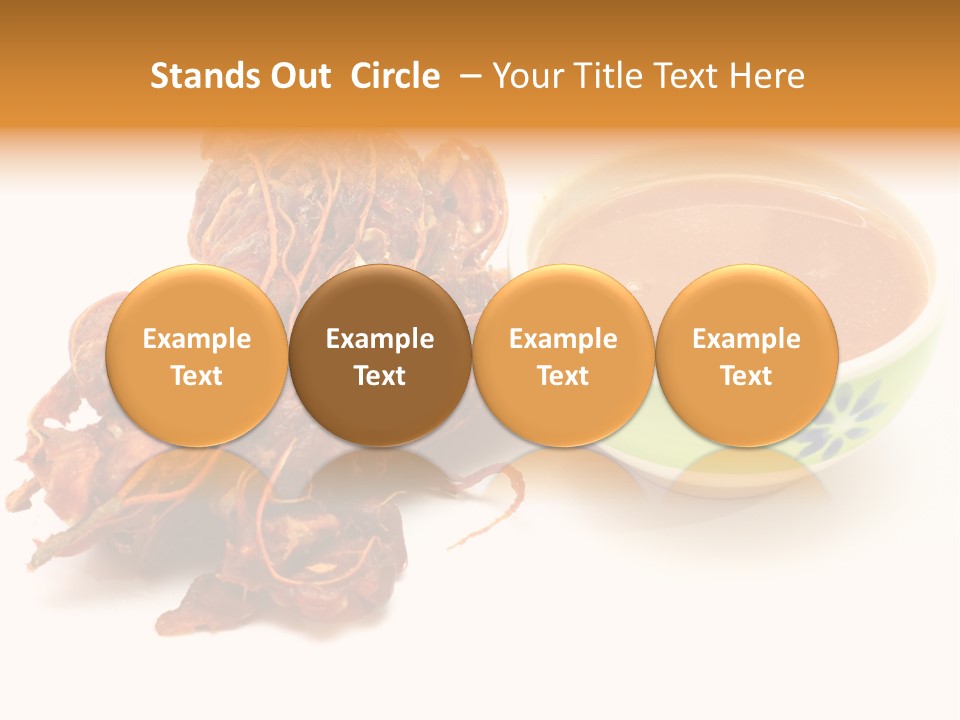 Stands Out Circle – Your Title Text Here

Example Text

Example Text

Example Text

Example Text